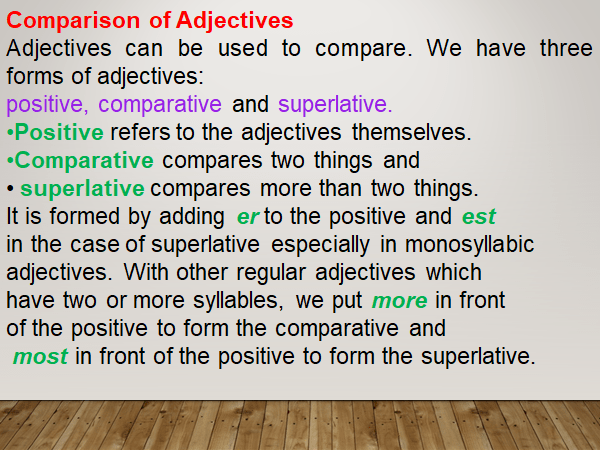 Comparison of Adjectives
Adjectives can be used to compare. We have three forms of adjectives:
positive, comparative and superlative.
•Positive refers to the adjectives themselves.
•Comparative compares two things and
• superlative compares more than two things.
It is formed by adding er to the positive and est in the case of superlative especially in monosyllabic adjectives. With other regular adjectives which have two or more syllables, we put more in front of the positive to form the comparative and most in front of the positive to form the superlative.